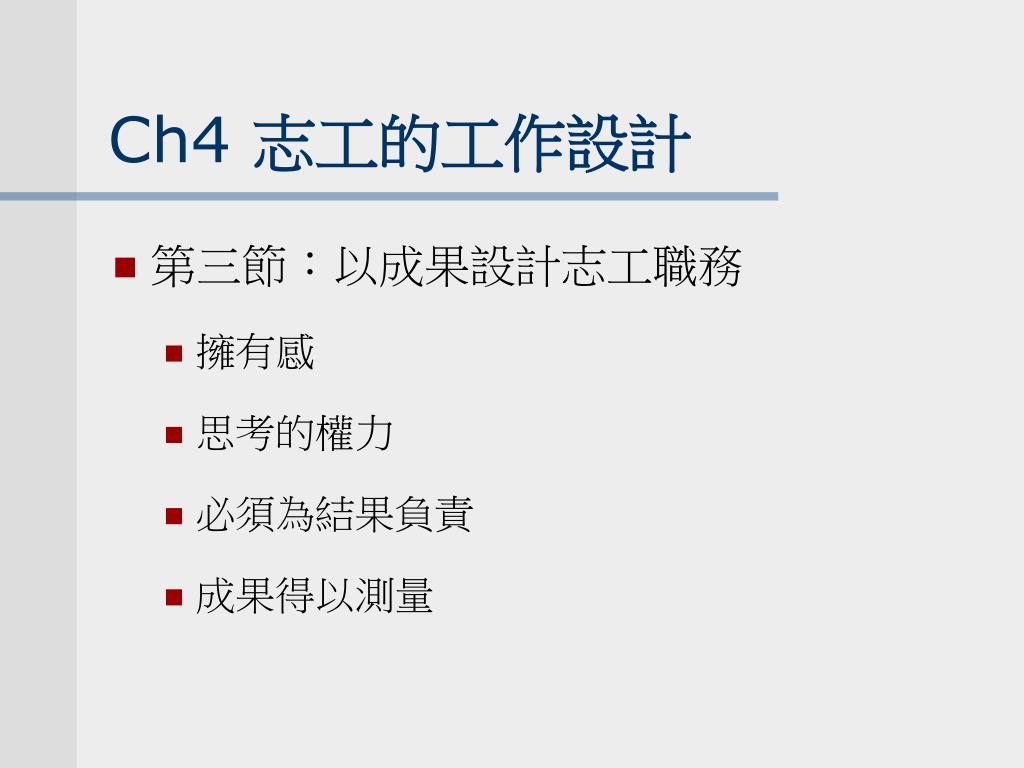 Ch4 志工的工作設計

第三節：以成果設計志工職務

擁有感

思考的權力

必須為結果負責

成果得以測量